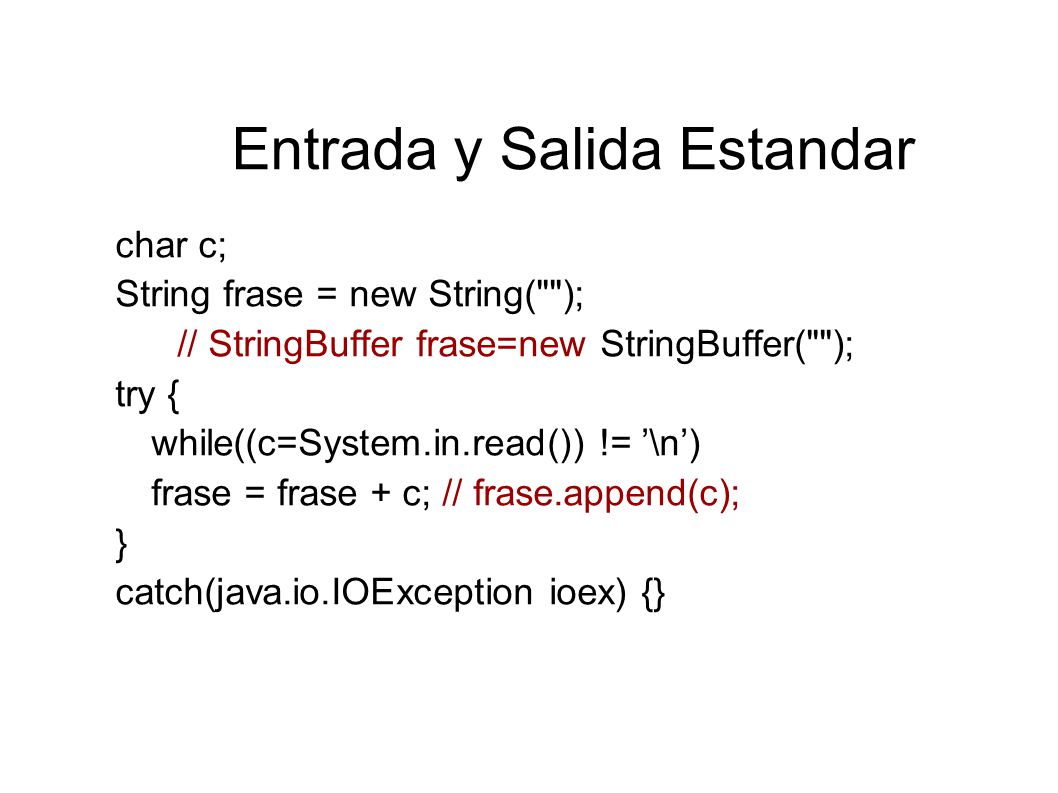 Entrada y Salida Estandar

char c;
String frase = new String("");
// StringBuffer frase=new StringBuffer("");
try {
while((c=System.in.read()) != ’\n’)
frase = frase + c; // frase.append(c);
}
catch(java.io.IOException ioex) {}